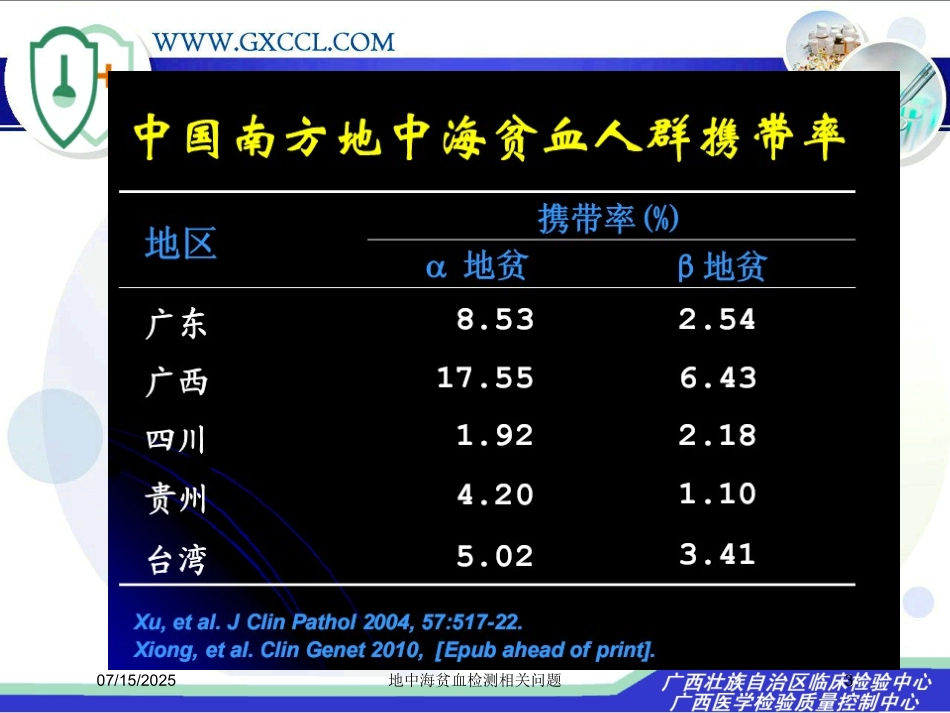 WWW.GXCCL.COM

中国南方地中海贫血人群携带率

| 地区 | 携带率 (%) α 地贫 | 携带率 (%) β 地贫 |
|---|---|---|
| 广东 | 8.53 | 2.54 |
| 广西 | 17.55 | 6.43 |
| 四川 | 1.92 | 2.18 |
| 贵州 | 4.20 | 1.10 |
| 台湾 | 5.02 | 3.41 |

Xu, et al. J Clin Pathol 2004, 57:517-22.
Xiong, et al. Clin Genet 2010, [Epub ahead of print].

07/15/2025 地中海贫血检测相关问题

广西壮族自治区临床检验中心
广西医学检验质量控制中心